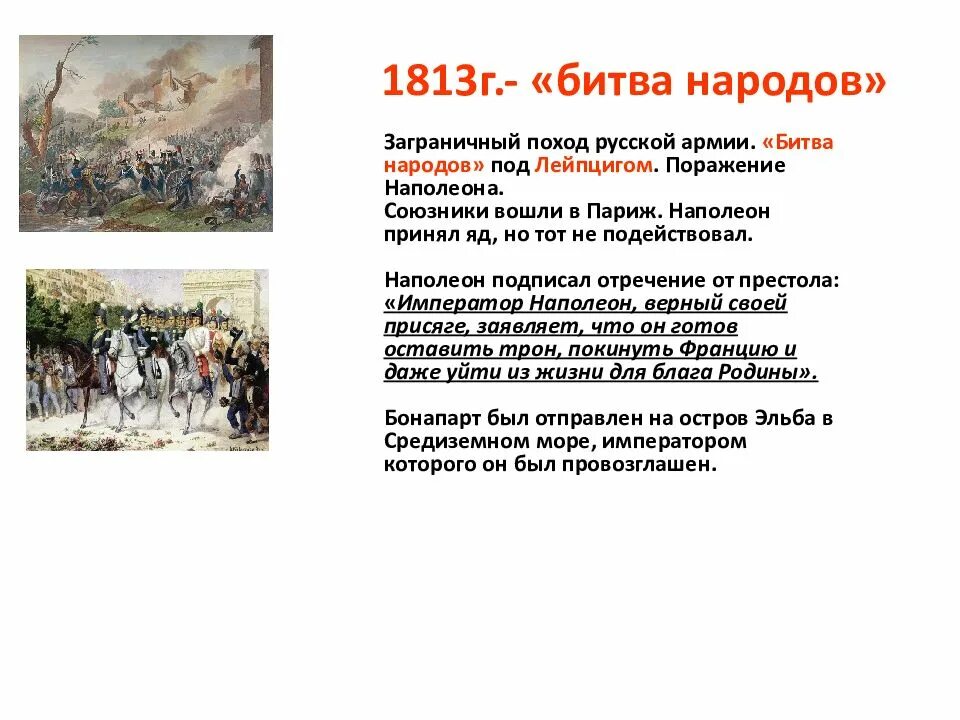 1813г.- «битва народов»

Заграничный поход русской армии. «Битва народов» под Лейпцигом. Поражение Наполеона.
Союзники вошли в Париж. Наполеон принял яд, но тот не подействовал.

Наполеон подписал отречение от престола: «Император Наполеон, верный своей присяге, заявляет, что он готов оставить трон, покинуть Францию и даже уйти из жизни для блага Родины».

Бонапарт был отправлен на остров Эльба в Средиземном море, императором которого он был провозглашен.